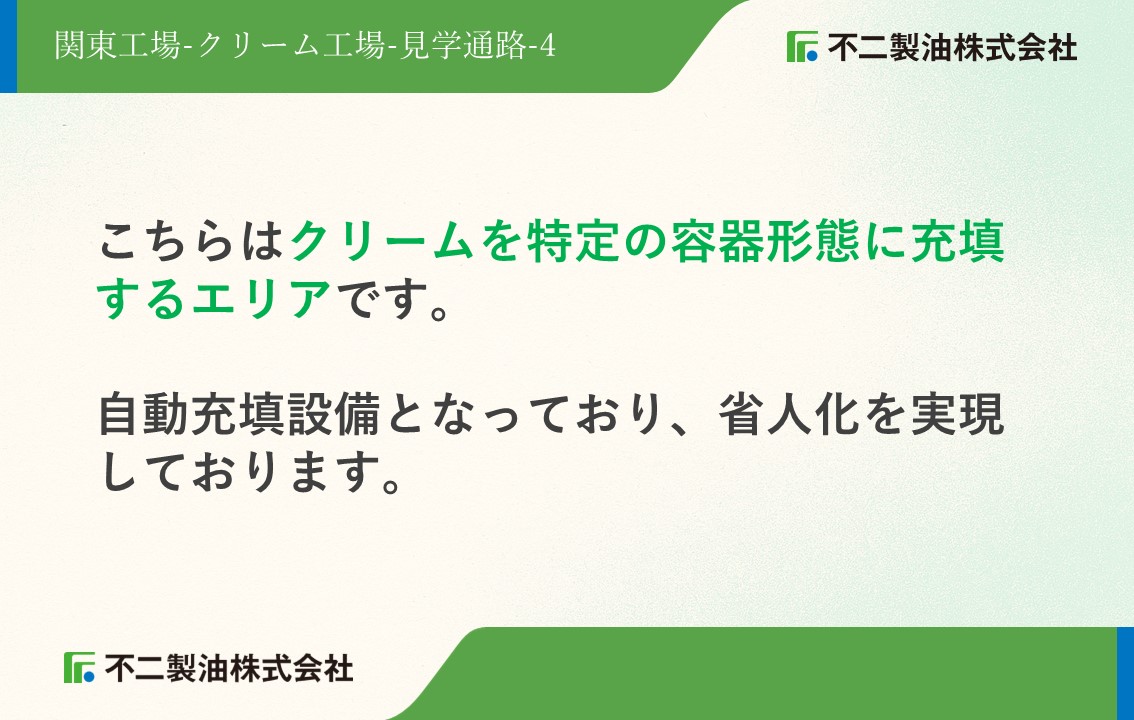 関東工場-クリーム工場-見学通路-4

不二製油株式会社

こちらはクリームを特定の容器形態に充填するエリアです。

自動充填設備となっており、省人化を実現しております。

不二製油株式会社